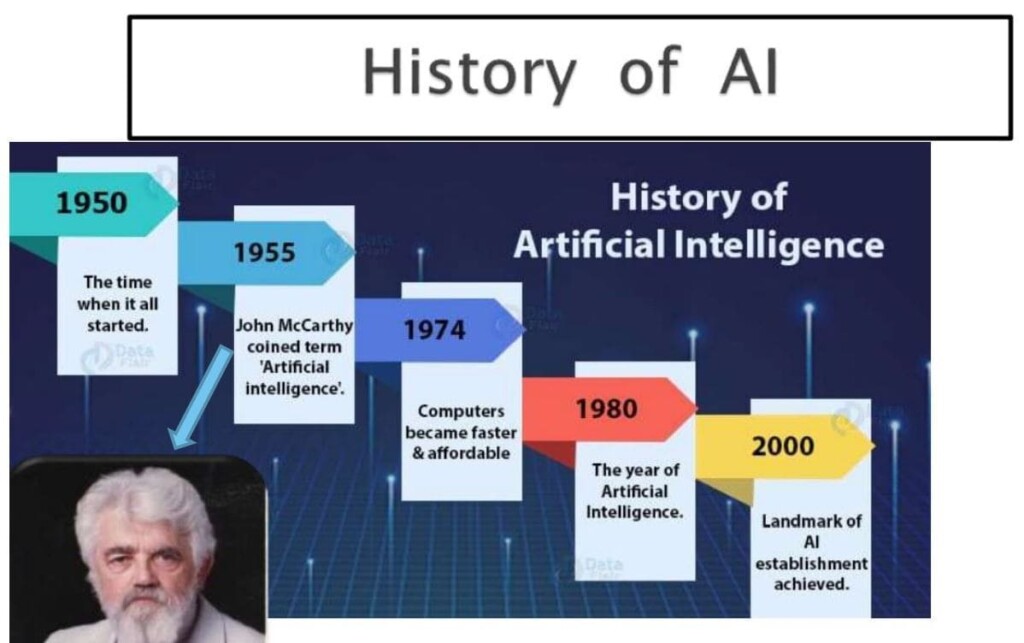 History of AI

History of Artificial Intelligence

1950
The time when it all started.

1955
John McCarthy coined term 'Artificial intelligence'.

1974
Computers became faster & affordable

1980
The year of Artificial Intelligence.

2000
Landmark of AI establishment achieved.

Data Flair